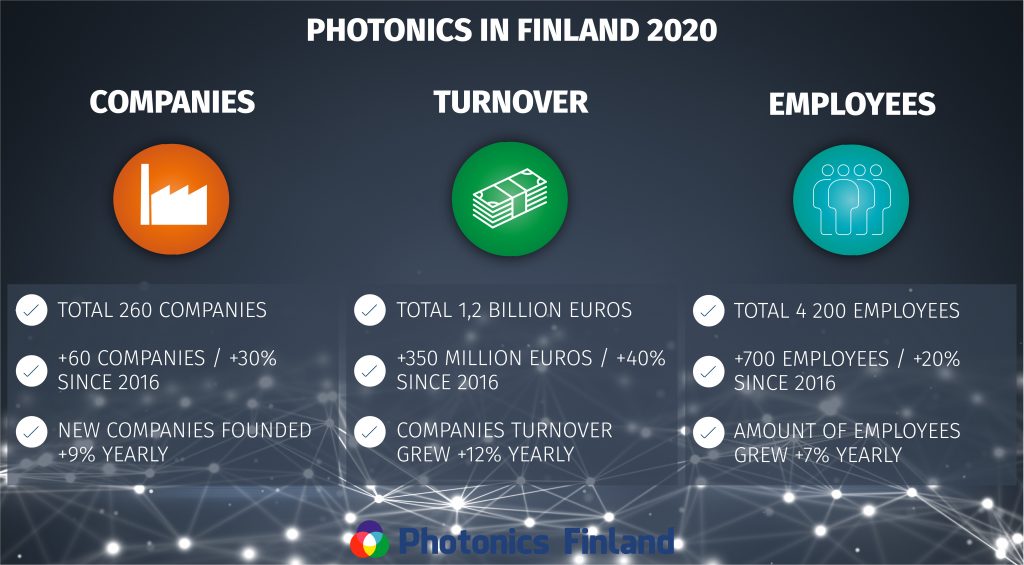 PHOTONICS IN FINLAND 2020

COMPANIES

TOTAL 260 COMPANIES

+60 COMPANIES / +30% SINCE 2016

NEW COMPANIES FOUNDED +9% YEARLY

TURNOVER

TOTAL 1,2 BILLION EUROS

+350 MILLION EUROS / +40% SINCE 2016

COMPANIES TURNOVER GREW +12% YEARLY

EMPLOYEES

TOTAL 4 200 EMPLOYEES

+700 EMPLOYEES / +20% SINCE 2016

AMOUNT OF EMPLOYEES GREW +7% YEARLY

Photonics Finland